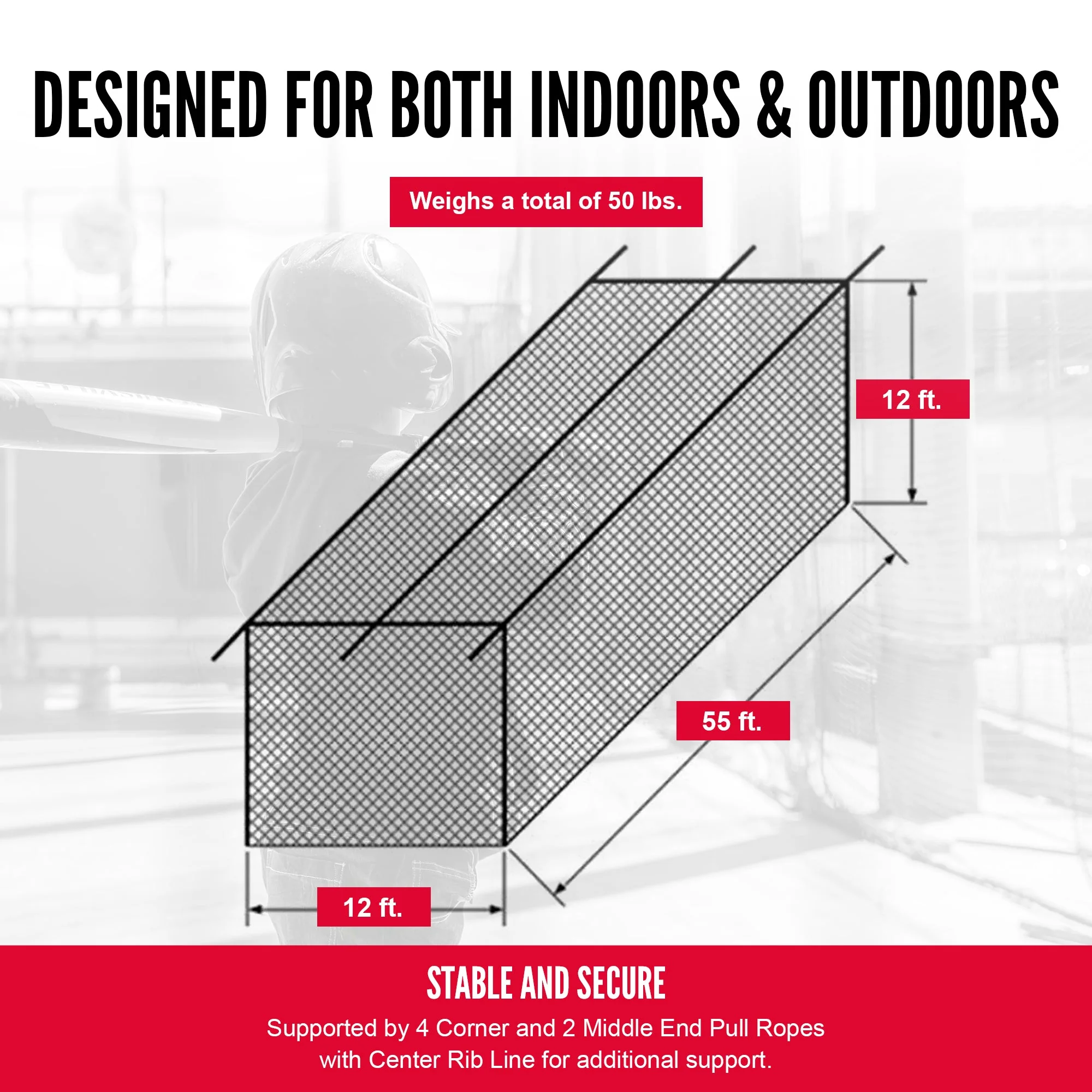 DESIGNED FOR BOTH INDOORS & OUTDOORS

Weighs a total of 50 lbs.

12 ft.

55 ft.

12 ft.

STABLE AND SECURE

Supported by 4 Corner and 2 Middle End Pull Ropes with Center Rib Line for additional support.